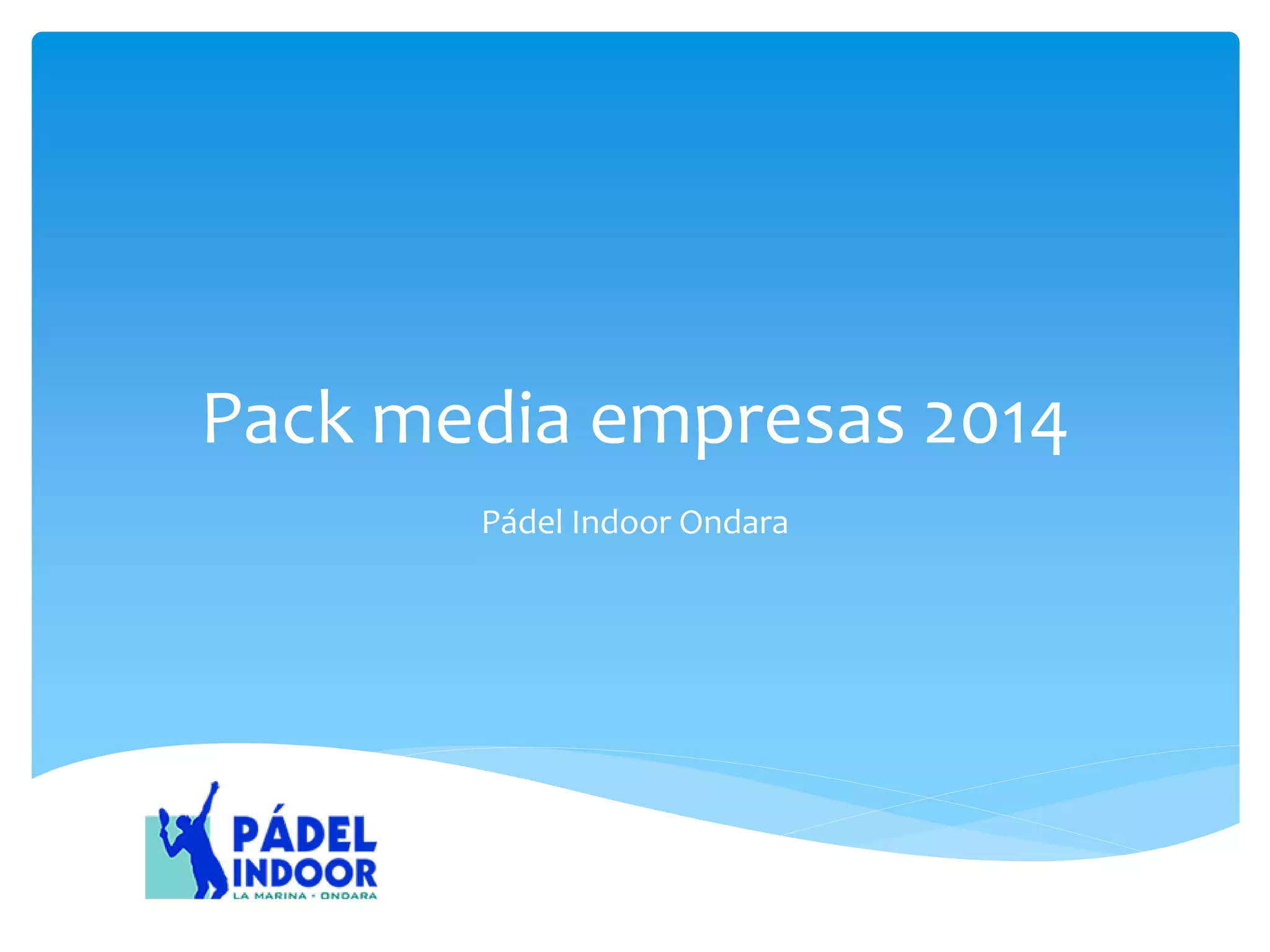 Pack media empresas 2014

Pádel Indoor Ondara

PÁDEL
INDOOR
LA MARINA - ONDARA